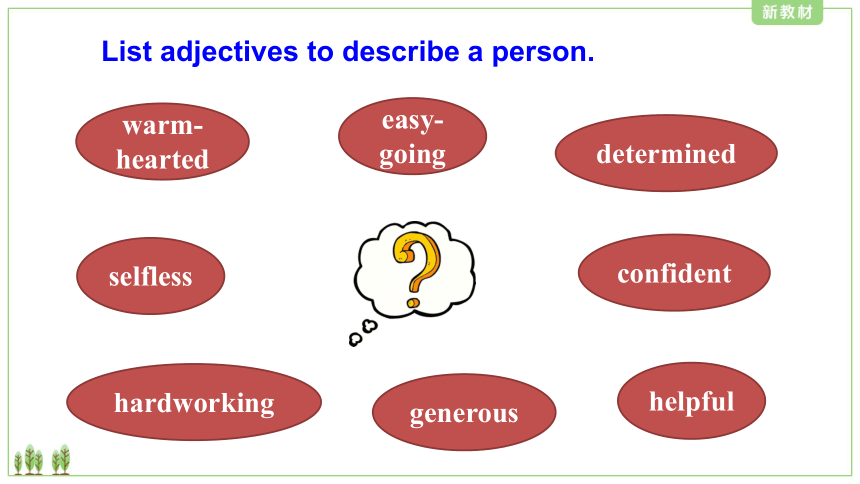 新教材

List adjectives to describe a person.

warm-hearted

easy-going

determined

selfless

?

confident

hardworking

generous

helpful